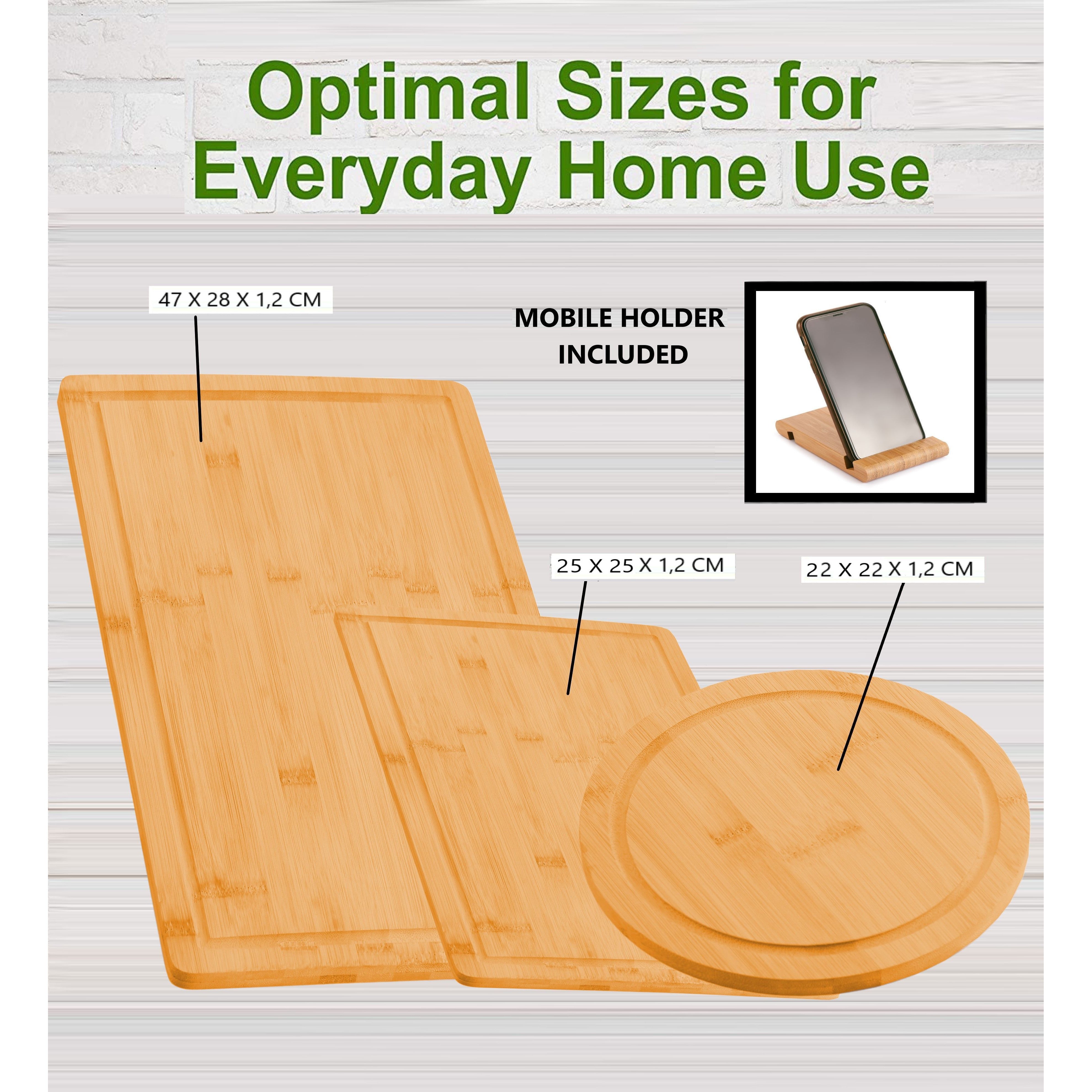 Optimal Sizes for Everyday Home Use

47 X 28 X 1,2 CM

MOBILE HOLDER INCLUDED

25 X 25 X 1,2 CM

22 X 22 X 1,2 CM